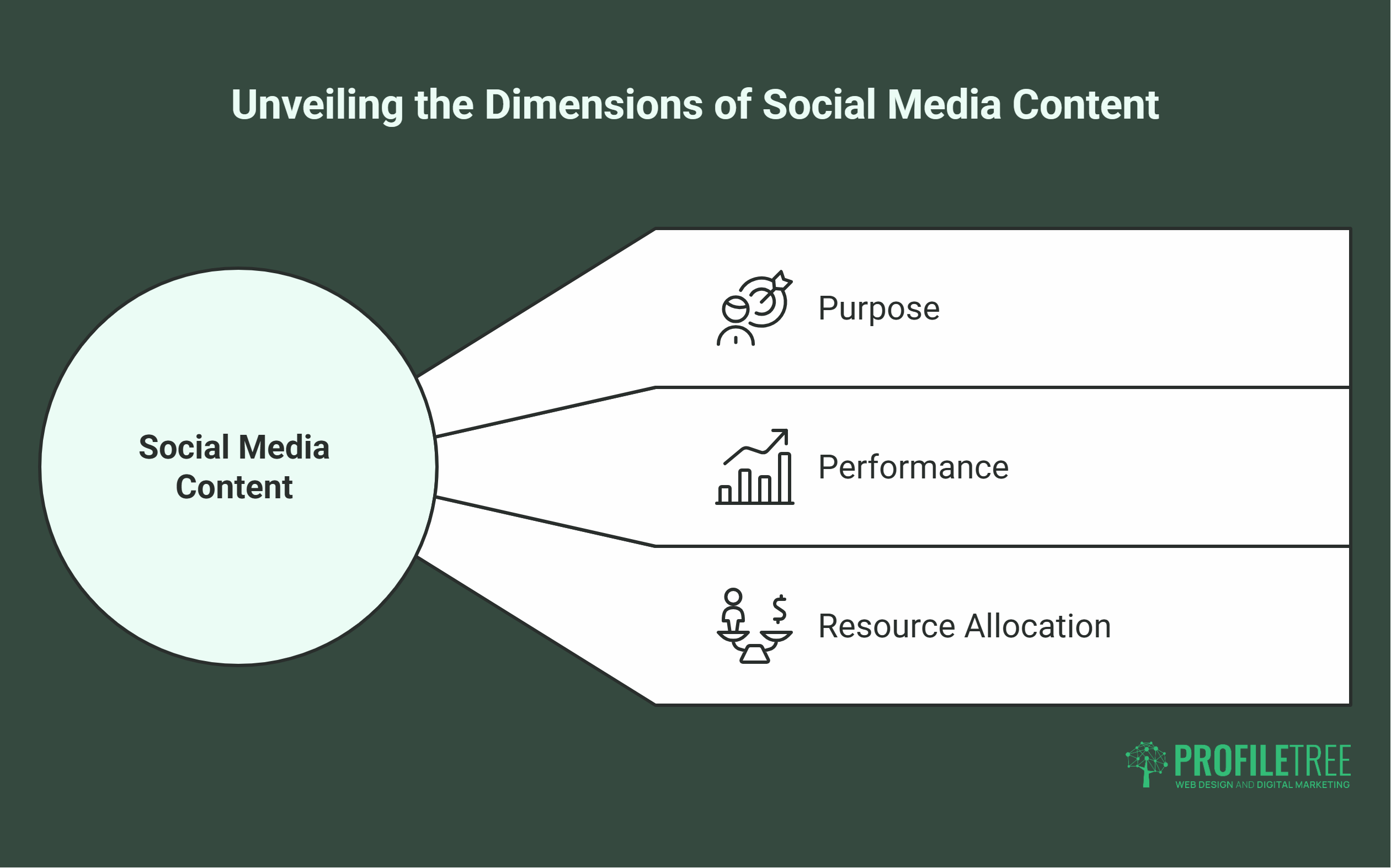 Unveiling the Dimensions of Social Media Content

Social Media Content

Purpose

Performance

Resource Allocation

PROFILETREE
WEB DESIGN AND DIGITAL MARKETING